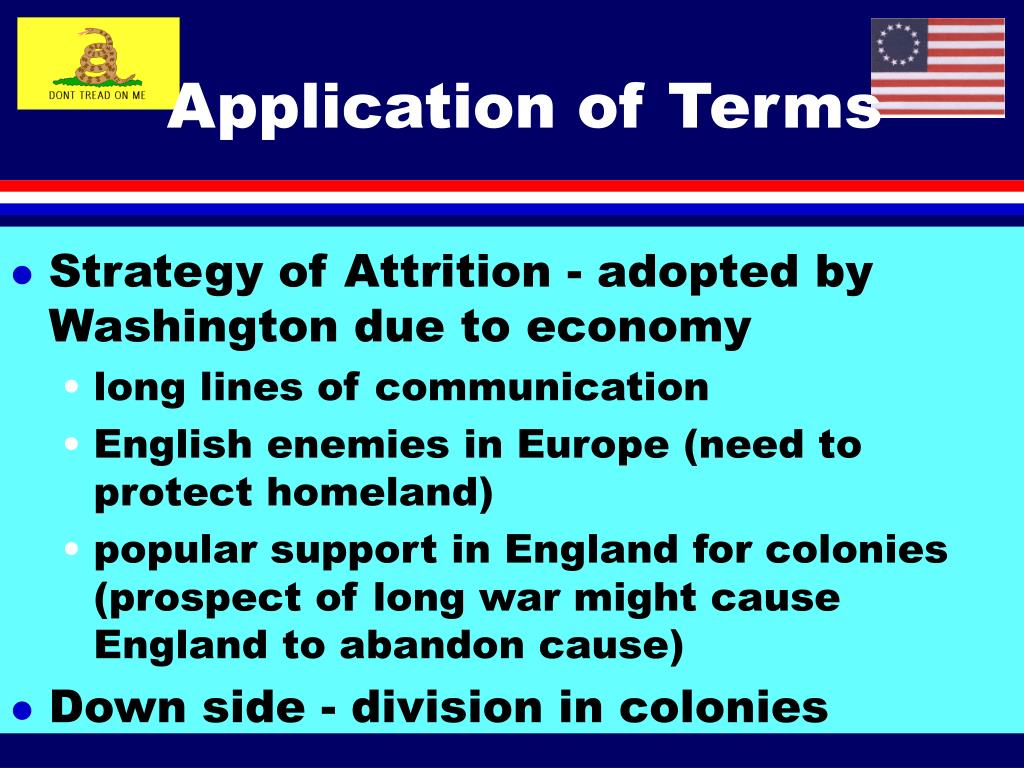 DONT TREAD ON ME

Application of Terms

- Strategy of Attrition - adopted by Washington due to economy
  - long lines of communication
  - English enemies in Europe (need to protect homeland)
  - popular support in England for colonies (prospect of long war might cause England to abandon cause)
- Down side - division in colonies